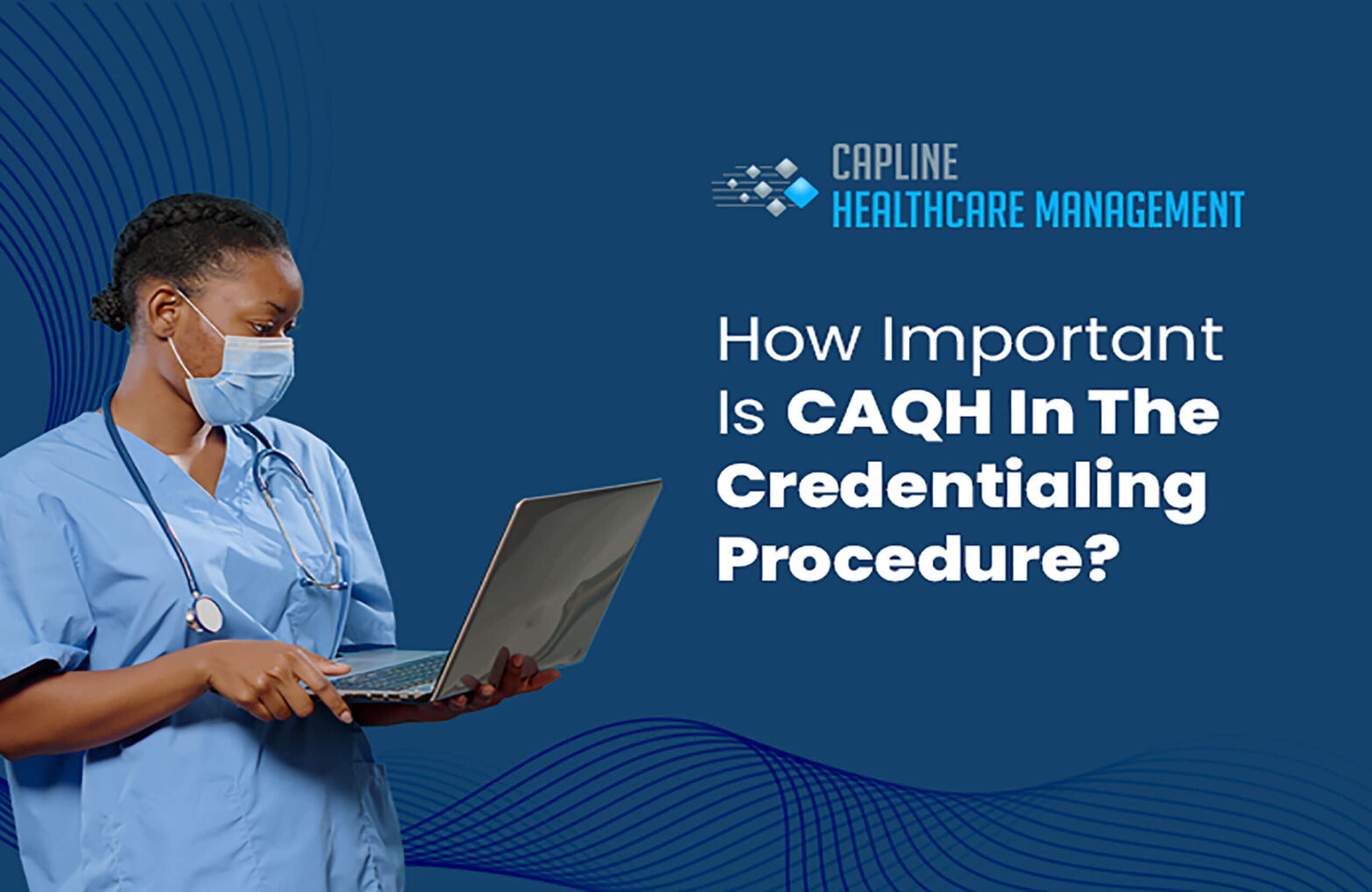 CAPLINE
HEALTHCARE MANAGEMENT

How Important Is CAQH In The Credentialing Procedure?